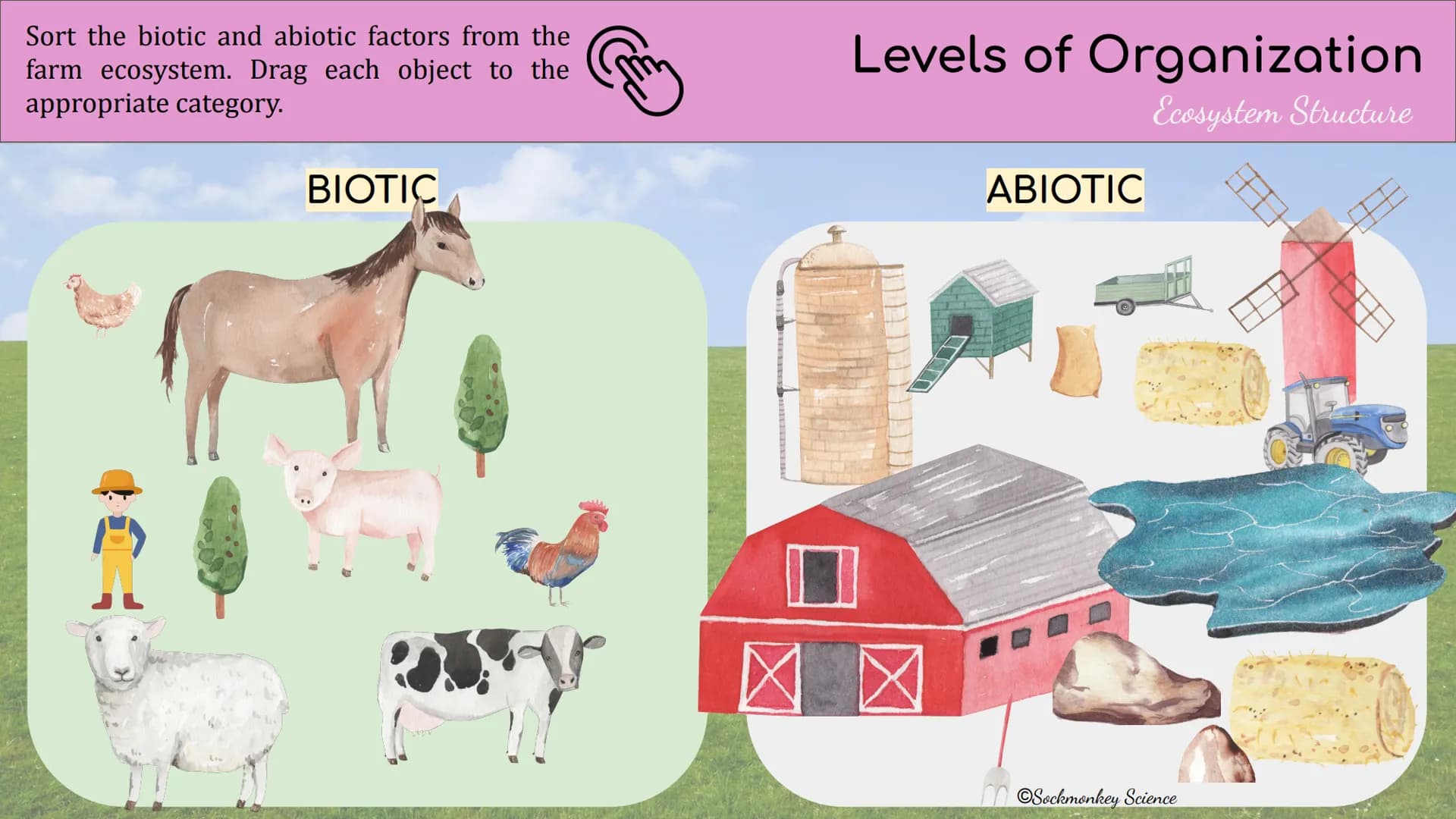 Sort the biotic and abiotic factors from the farm ecosystem. Drag each object to the appropriate category.

Levels of Organization

Ecosystem Structure

BIOTIC

ABIOTIC

©Sockmonkey Science